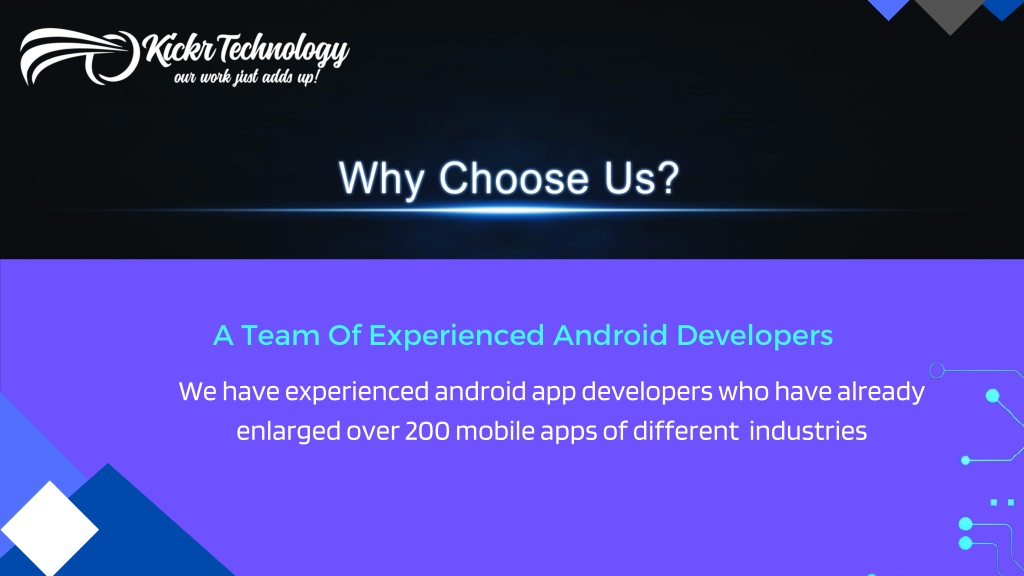 Kickr Technology
our work just adds up!

Why Choose Us?

A Team Of Experienced Android Developers

We have experienced android app developers who have already enlarged over 200 mobile apps of different industries